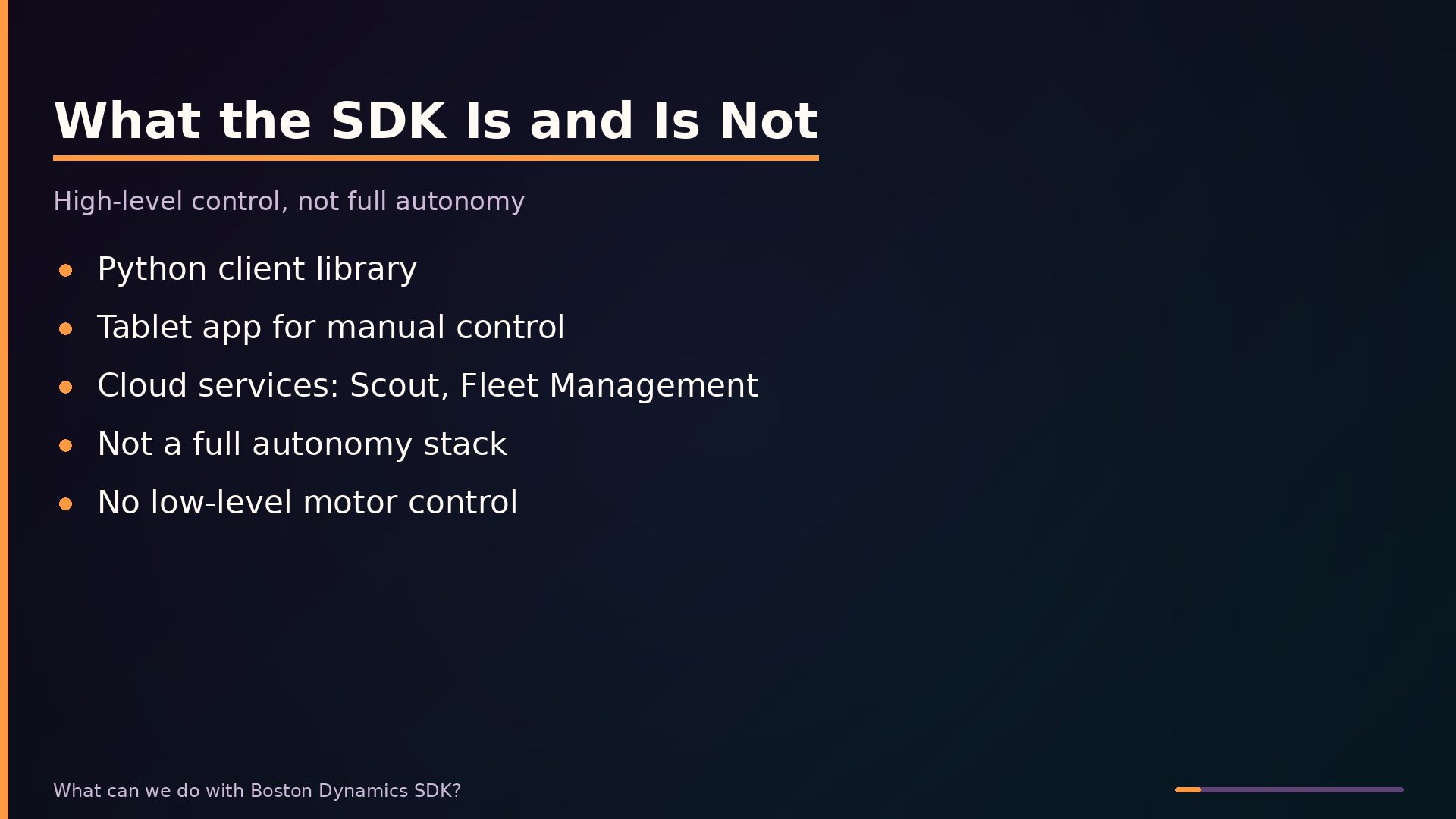 What the SDK Is and Is Not

High-level control, not full autonomy

- Python client library
- Tablet app for manual control
- Cloud services: Scout, Fleet Management
- Not a full autonomy stack
- No low-level motor control

What can we do with Boston Dynamics SDK?